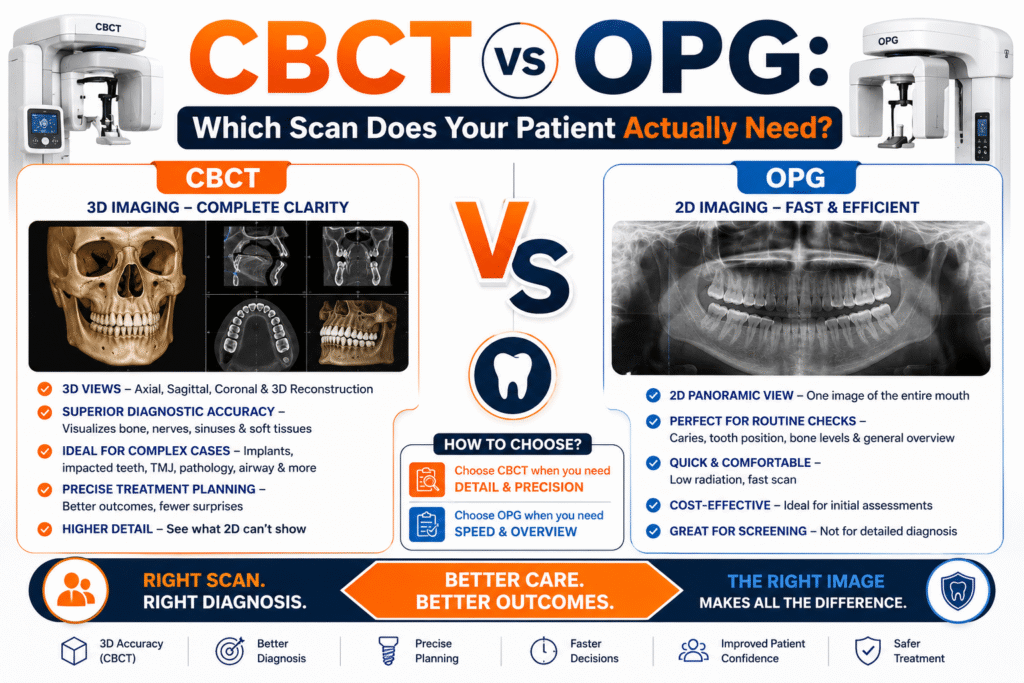 CBCT

OPG

CBCT VS OPG:

Which Scan Does Your Patient Actually Need?

CBCT

3D IMAGING – COMPLETE CLARITY

3D VIEWS – Axial, Sagittal, Coronal & 3D Reconstruction

SUPERIOR DIAGNOSTIC ACCURACY – Visualizes bone, nerves, sinuses & soft tissues

IDEAL FOR COMPLEX CASES – Implants, impacted teeth, TMJ, pathology, airway & more

PRECISE TREATMENT PLANNING – Better outcomes, fewer surprises

HIGHER DETAIL – See what 2D can't show

VS

HOW TO CHOOSE?

Choose CBCT when you need DETAIL & PRECISION

Choose OPG when you need SPEED & OVERVIEW

OPG

2D IMAGING – FAST & EFFICIENT

2D PANORAMIC VIEW – One image of the entire mouth

PERFECT FOR ROUTINE CHECKS – Caries, tooth position, bone levels & general overview

QUICK & COMFORTABLE – Low radiation, fast scan

COST-EFFECTIVE – Ideal for initial assessments

GREAT FOR SCREENING – Not for detailed diagnosis

RIGHT SCAN. RIGHT DIAGNOSIS.

BETTER CARE. BETTER OUTCOMES.

THE RIGHT IMAGE MAKES ALL THE DIFFERENCE.

3D Accuracy (CBCT)

Better Diagnosis

Precise Planning

Faster Decisions

Improved Patient Confidence

Safer Treatment